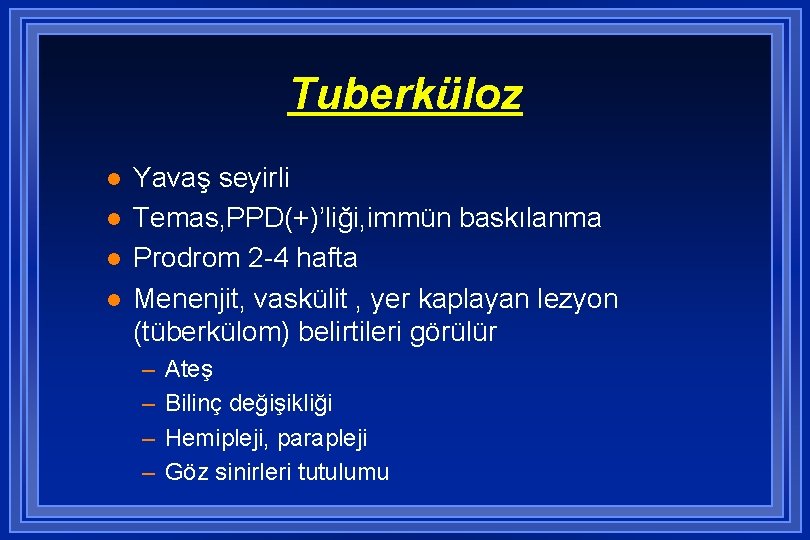 Tuberküloz

- Yavaş seyirli
- Temas,PPD(+)'liği,immün baskılanma
- Prodrom 2-4 hafta
- Menenjit, vaskülit , yer kaplayan lezyon (tüberkülom) belirtileri görülür
  – Ateş
  – Bilinç değişikliği
  – Hemipleji, parapleji
  – Göz sinirleri tutulumu